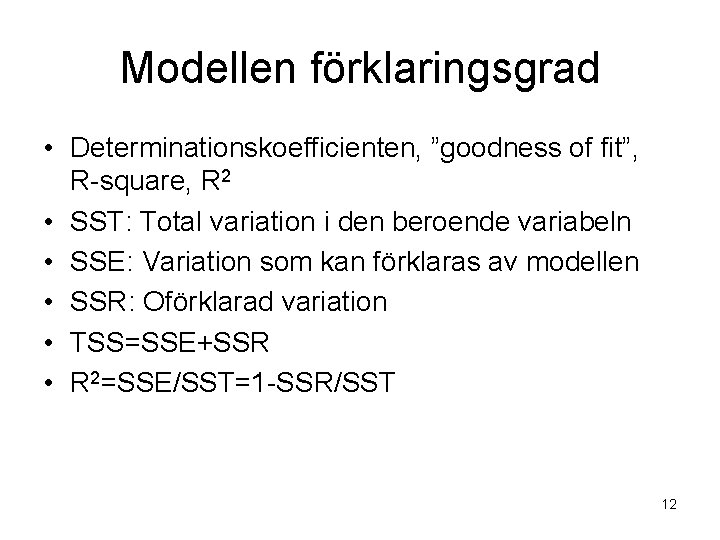 Modellen förklaringsgrad

• Determinationskoefficienten, ”goodness of fit”, R-square, $R^2$
• SST: Total variation i den beroende variabeln
• SSE: Variation som kan förklaras av modellen
• SSR: Oförklarad variation
• TSS=SSE+SSR
• $R^2$=SSE/SST=1-SSR/SST

12